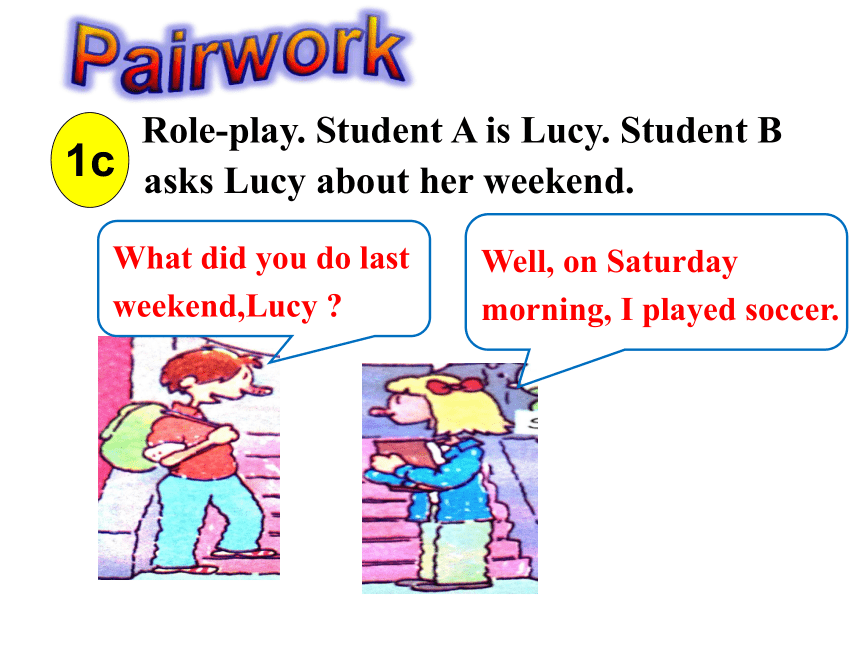 Pairwork

1c

Role-play. Student A is Lucy. Student B asks Lucy about her weekend.

What did you do last weekend,Lucy ?

Well, on Saturday morning, I played soccer.